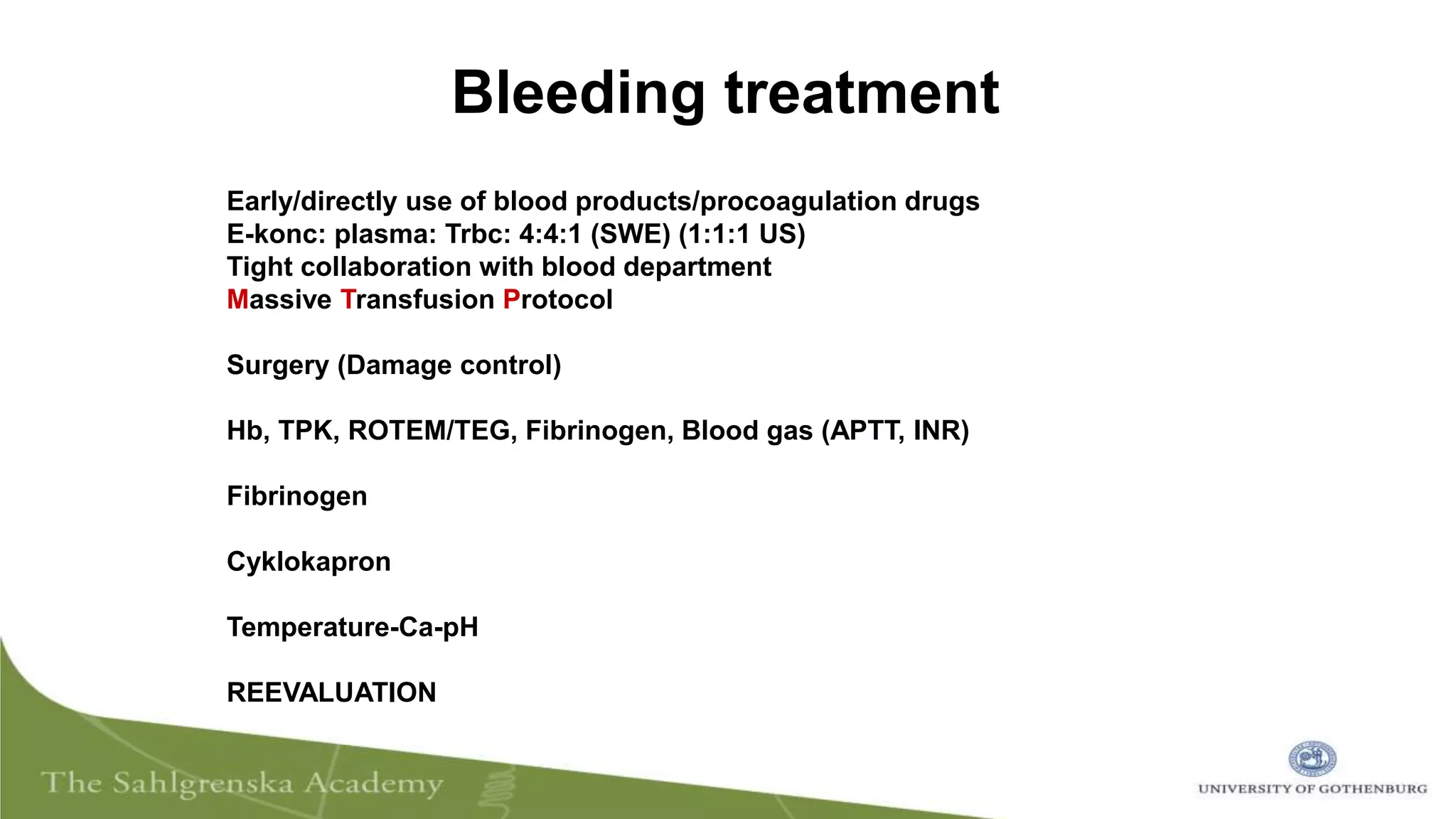 Bleeding treatment

Early/directly use of blood products/procoagulation drugs
E-konc: plasma: Trbc: 4:4:1 (SWE) (1:1:1 US)
Tight collaboration with blood department
Massive Transfusion Protocol

Surgery (Damage control)

Hb, TPK, ROTEM/TEG, Fibrinogen, Blood gas (APTT, INR)

Fibrinogen

Cyklokapron

Temperature-Ca-pH

REEVALUATION

The Sahlgrenska Academy

UNIVERSITY OF GOTHENBURG